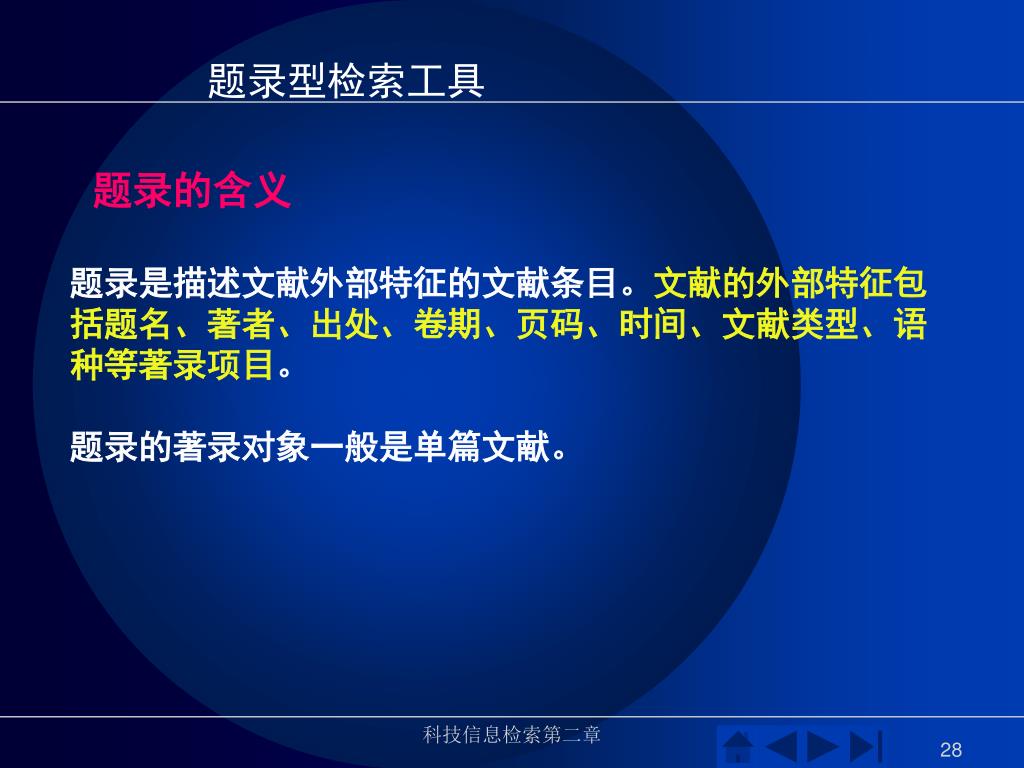 题录型检索工具

题录的含义

题录是描述文献外部特征的文献条目。文献的外部特征包括题名、著者、出处、卷期、页码、时间、文献类型、语种等著录项目。

题录的著录对象一般是单篇文献。

科技信息检索第二章

28